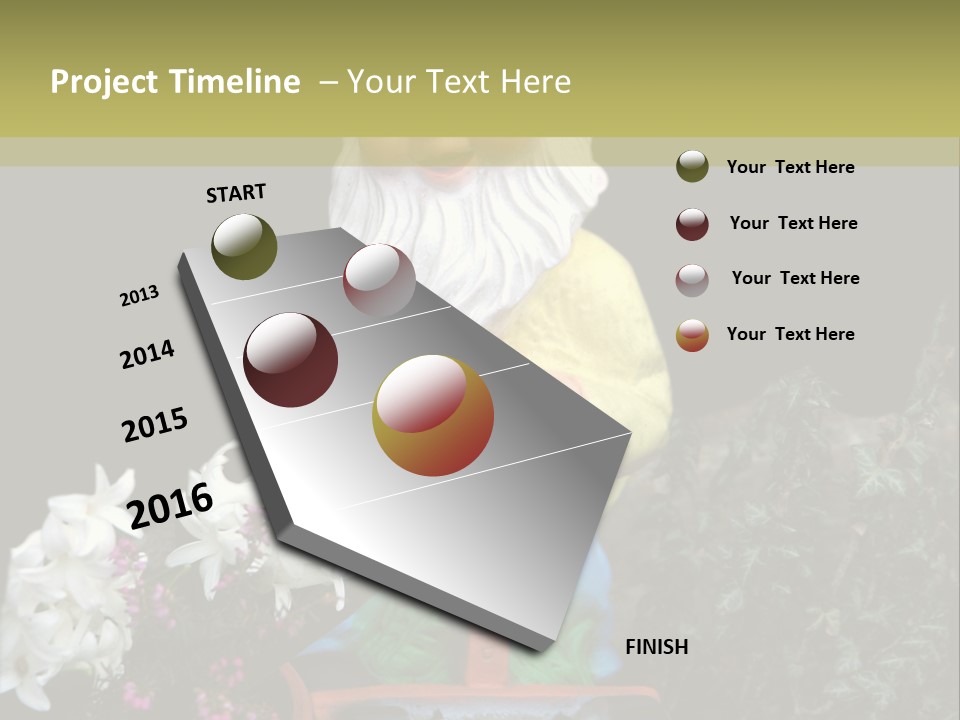 Project Timeline – Your Text Here

START

2013

2014

2015

2016

FINISH

Your Text Here

Your Text Here

Your Text Here

Your Text Here